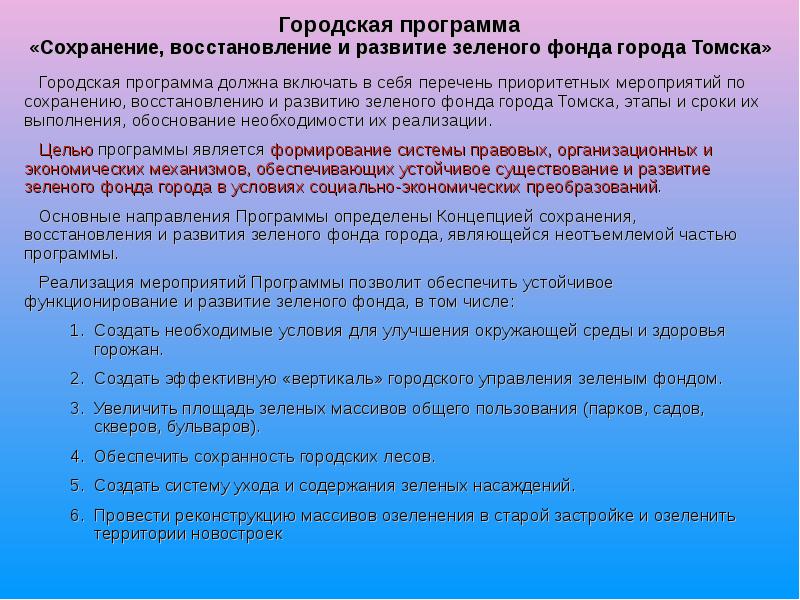 Городская программа
«Сохранение, восстановление и развитие зеленого фонда города Томска»

Городская программа должна включать в себя перечень приоритетных мероприятий по сохранению, восстановлению и развитию зеленого фонда города Томска, этапы и сроки их выполнения, обоснование необходимости их реализации.

Целью программы является формирование системы правовых, организационных и экономических механизмов, обеспечивающих устойчивое существование и развитие зеленого фонда города в условиях социально-экономических преобразований.

Основные направления Программы определены Концепцией сохранения, восстановления и развития зеленого фонда города, являющейся неотъемлемой частью программы.

Реализация мероприятий Программы позволит обеспечить устойчивое функционирование и развитие зеленого фонда, в том числе:

1. Создать необходимые условия для улучшения окружающей среды и здоровья горожан.
2. Создать эффективную «вертикаль» городского управления зеленым фондом.
3. Увеличить площадь зеленых массивов общего пользования (парков, садов, скверов, бульваров).
4. Обеспечить сохранность городских лесов.
5. Создать систему ухода и содержания зеленых насаждений.
6. Провести реконструкцию массивов озеленения в старой застройке и озеленить территории новостроек